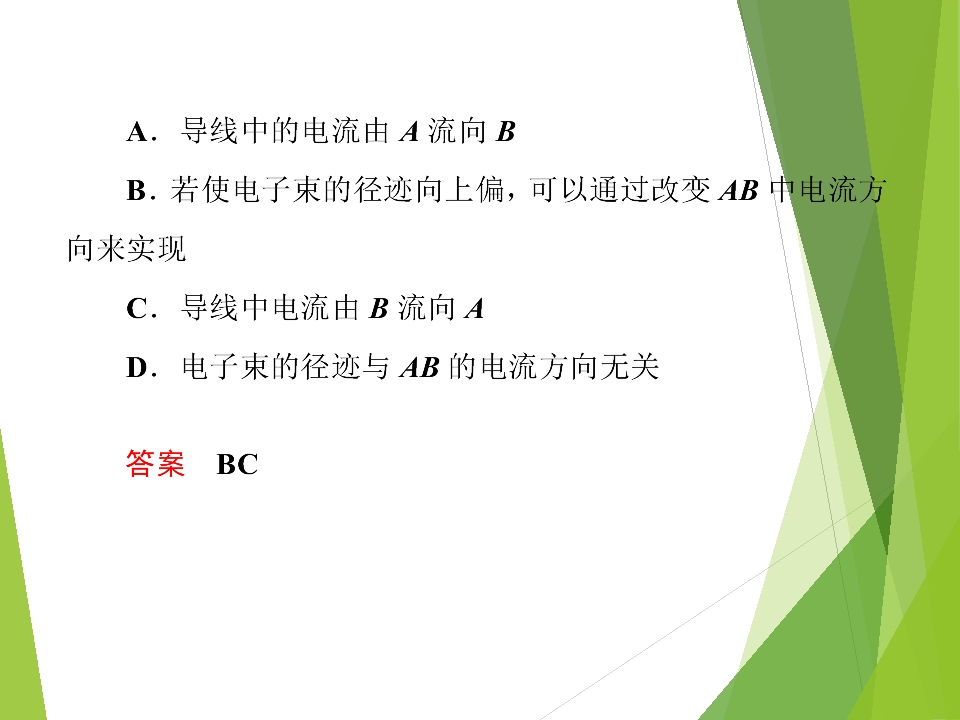 A．导线中的电流由A流向B

B．若使电子束的径迹向上偏，可以通过改变AB中电流方向来实现

C．导线中电流由B流向A

D．电子束的径迹与AB的电流方向无关

答案 BC